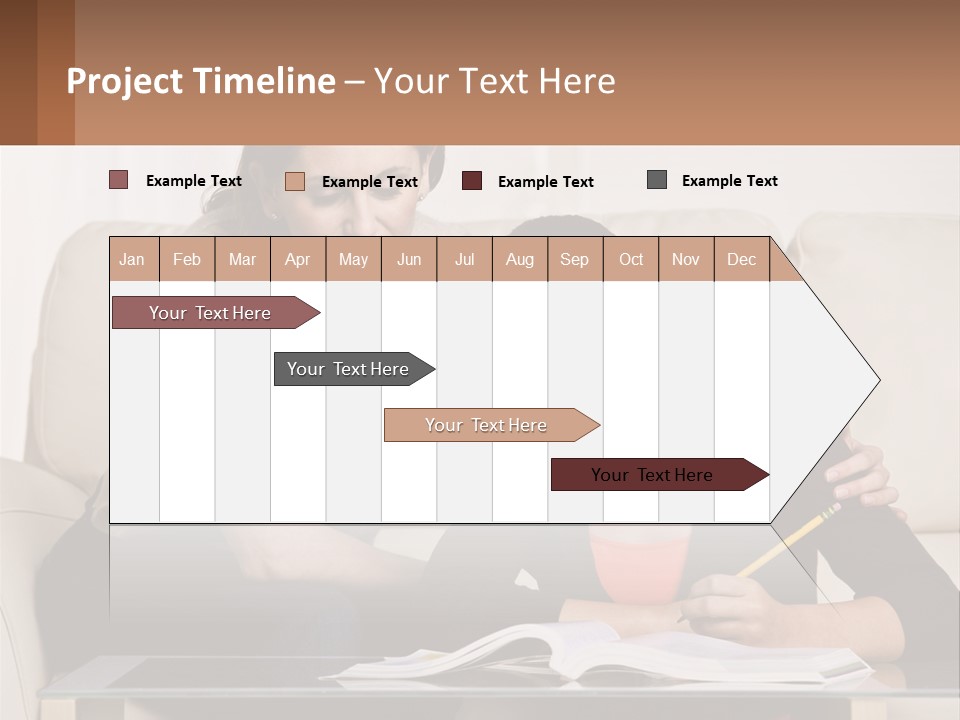 Project Timeline – Your Text Here

Example Text Example Text Example Text Example Text

| Jan | Feb | Mar | Apr | May | Jun | Jul | Aug | Sep | Oct | Nov | Dec |
|---|---|---|---|---|---|---|---|---|---|---|---|

Your Text Here

Your Text Here

Your Text Here

Your Text Here